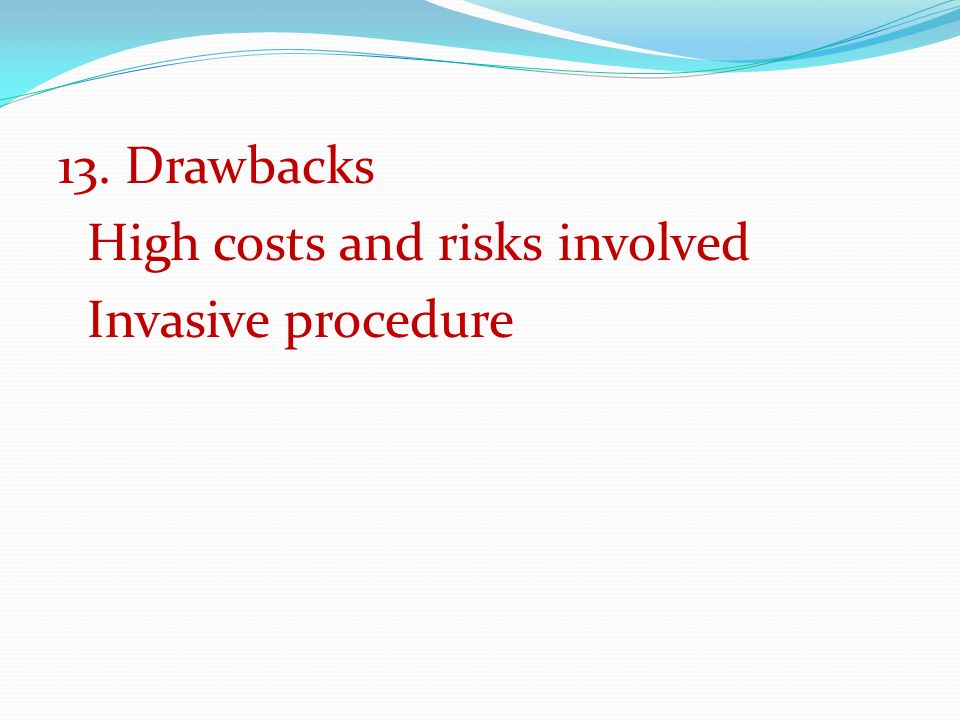 13. Drawbacks

High costs and risks involved

Invasive procedure